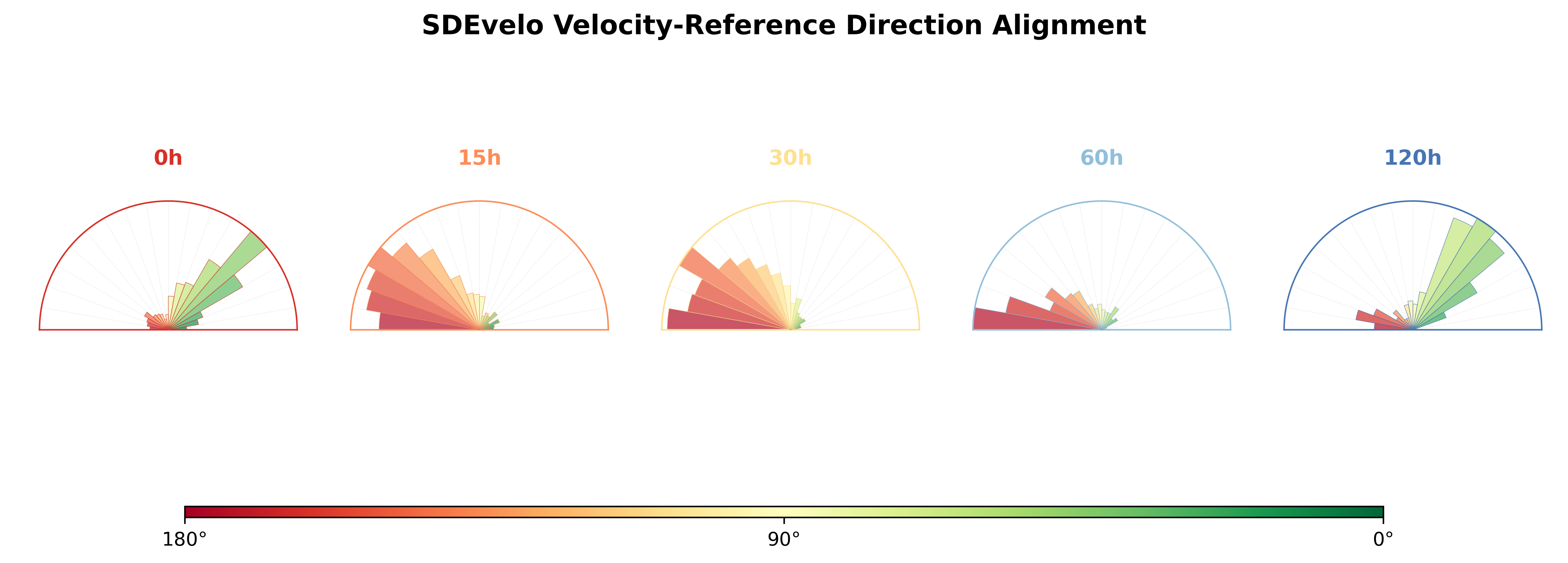 SDEvelo Velocity-Reference Direction Alignment

0h

15h

30h

60h

120h

180°

90°

0°